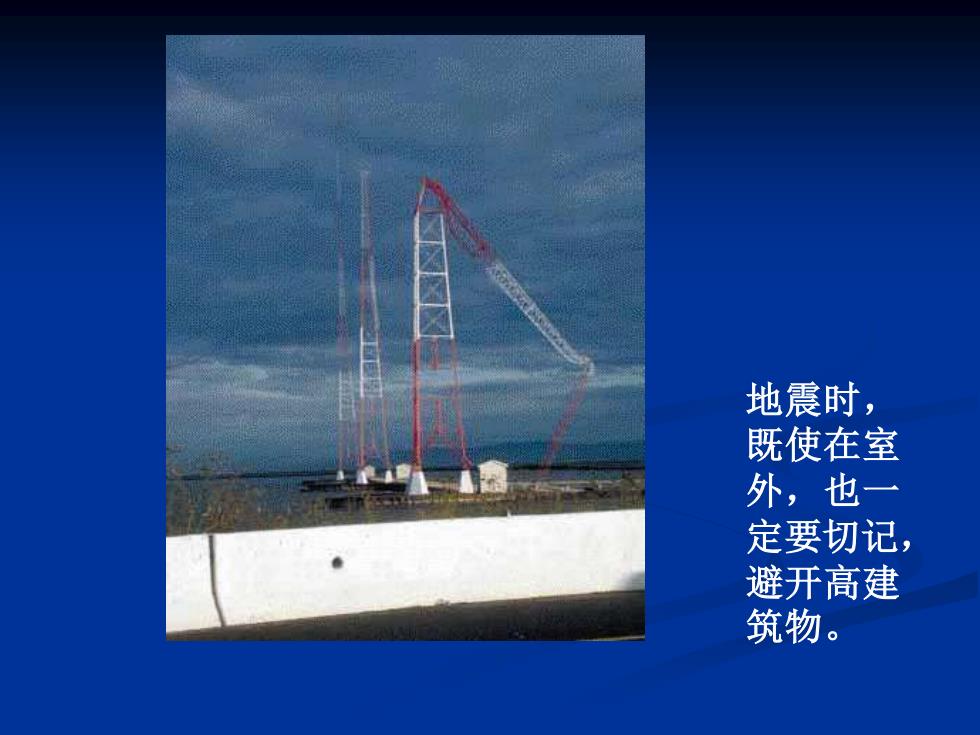 地震时，既使在室外，也一定要切记，避开高建筑物。